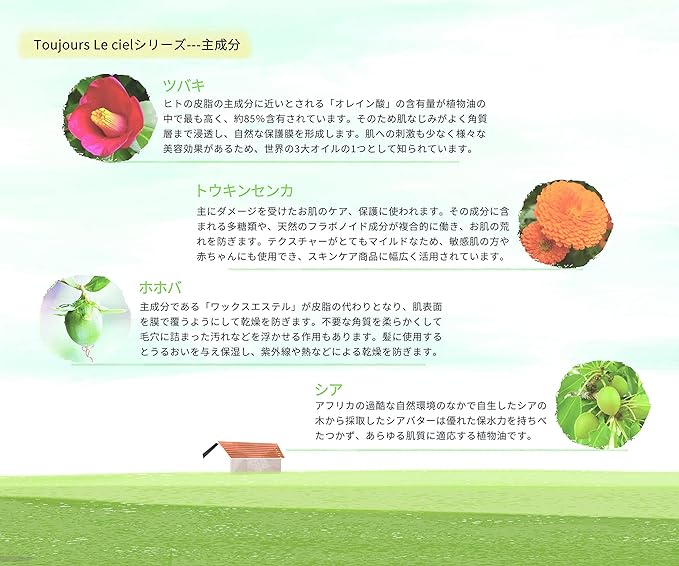 Toujours Le cielシリーズ---主成分

ツバキ
ヒトの皮脂の主成分に近いとされる「オレイン酸」の含有量が植物油の中で最も高く、約85%含有されています。そのため肌なじみがよく角質層まで浸透し、自然な保護膜を形成します。肌への刺激も少なく様々な美容効果があるため、世界の3大オイルの1つとして知られています。

トウキンセンカ
主にダメージを受けたお肌のケア、保護に使われます。その成分に含まれる多糖類や、天然のフラボノイド成分が複合的に働き、お肌の荒れを防ぎます。テクスチャーがとてもマイルドなため、敏感肌の方や赤ちゃんにも使用でき、スキンケア商品に幅広く活用されています。

ホホバ
主成分である「ワックスエステル」が皮脂の代わりとなり、肌表面を膜で覆うようにして乾燥を防ぎます。不要な角質を柔らかくして毛穴に詰まった汚れなどを浮かせる作用もあります。髪に使用するとうるおいを与え保湿し、紫外線や熱などによる乾燥を防ぎます。

シア
アフリカの過酷な自然環境のなかで自生したシアの木から採取したシアバターは優れた保水力を持ちべたつかず、あらゆる肌質に適応する植物油です。